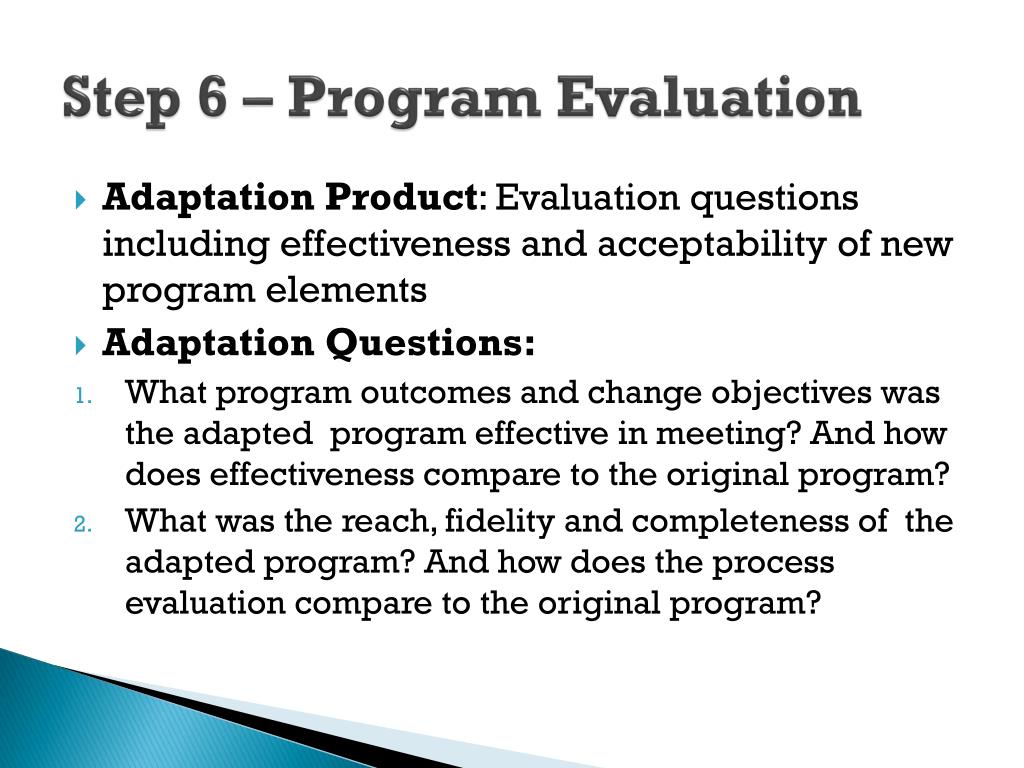 Step 6 – Program Evaluation

Adaptation Product: Evaluation questions including effectiveness and acceptability of new program elements

Adaptation Questions:

1. What program outcomes and change objectives was the adapted program effective in meeting? And how does effectiveness compare to the original program?

2. What was the reach, fidelity and completeness of the adapted program? And how does the process evaluation compare to the original program?